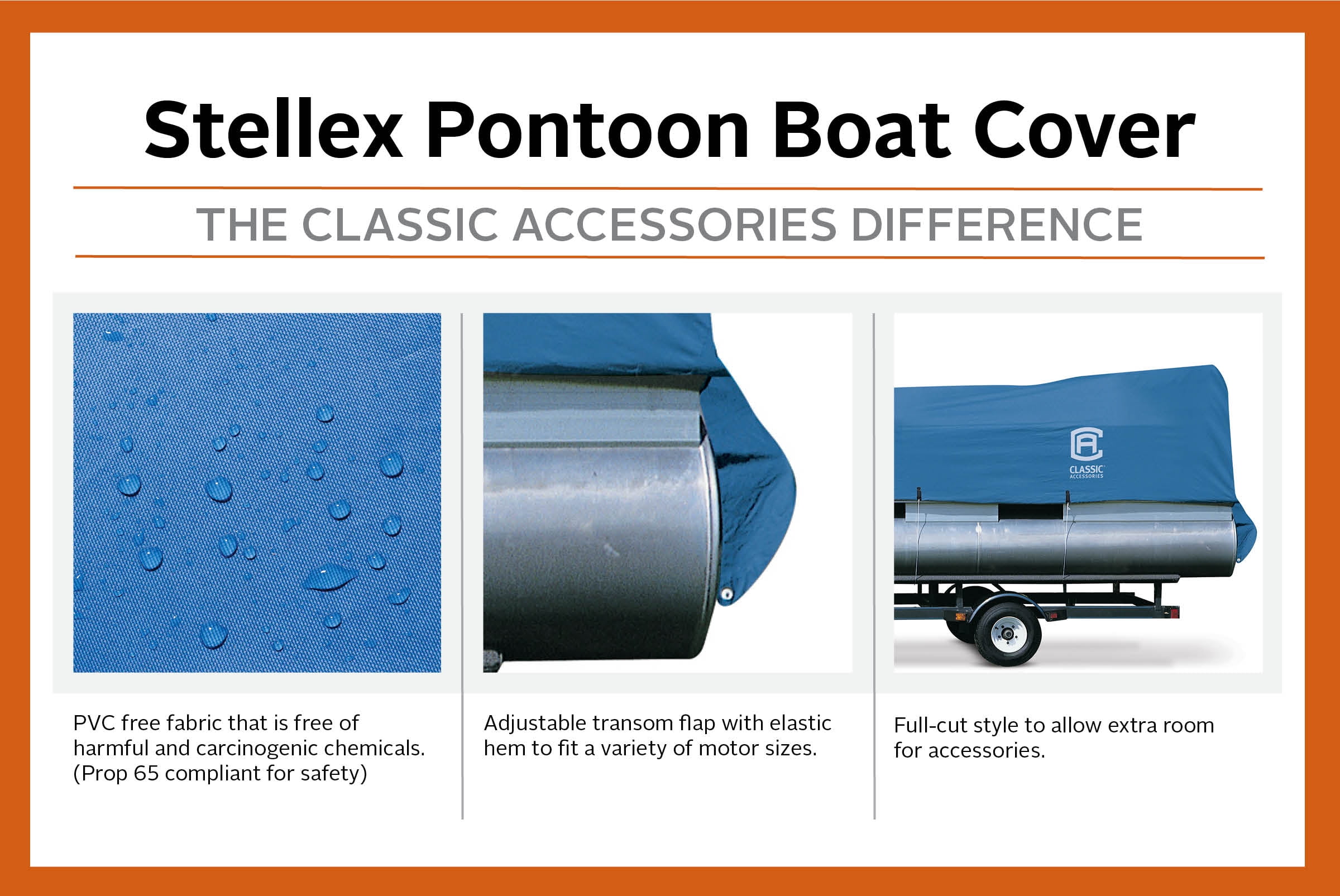 Stellex Pontoon Boat Cover

THE CLASSIC ACCESSORIES DIFFERENCE

CLASSIC ACCESSORIES

PVC free fabric that is free of harmful and carcinogenic chemicals. (Prop 65 compliant for safety)

Adjustable transom flap with elastic hem to fit a variety of motor sizes.

Full-cut style to allow extra room for accessories.